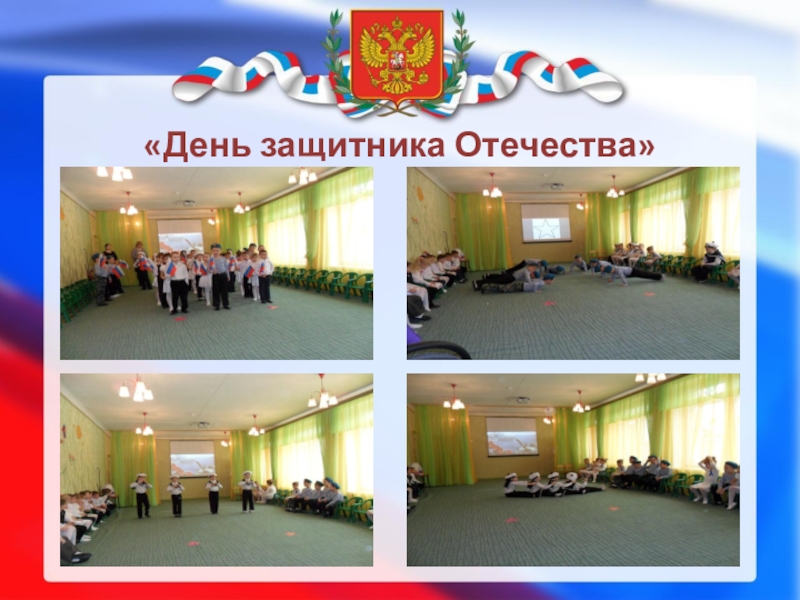 «День защитника Отечества»